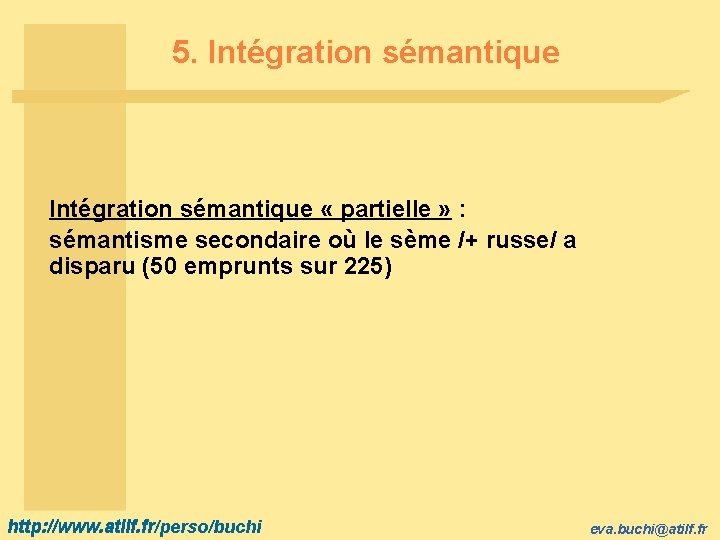 5. Intégration sémantique

Intégration sémantique « partielle » :
sémantisme secondaire où le sème /+ russe/ a disparu (50 emprunts sur 225)

http://www.atilf.fr/perso/buchi

eva.buchi@atilf.fr